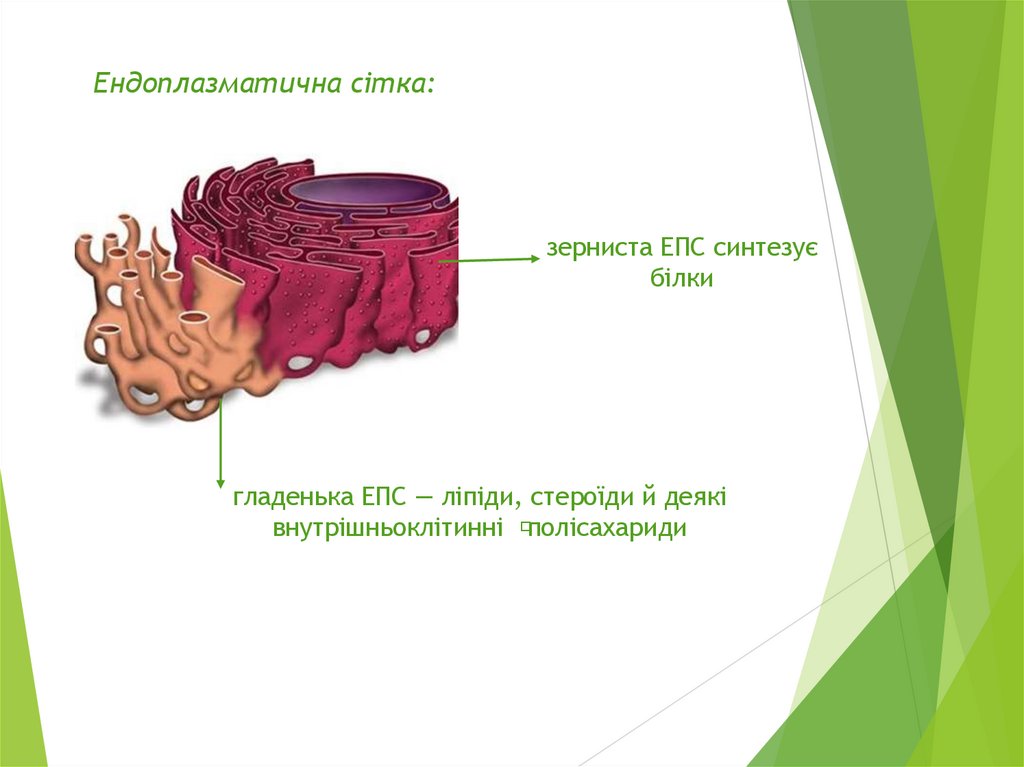 Ендоплазматична сітка:

зерниста ЕПС синтезує білки

гладенька ЕПС — ліпіди, стероїди й деякі внутрішньоклітинні полісахариди